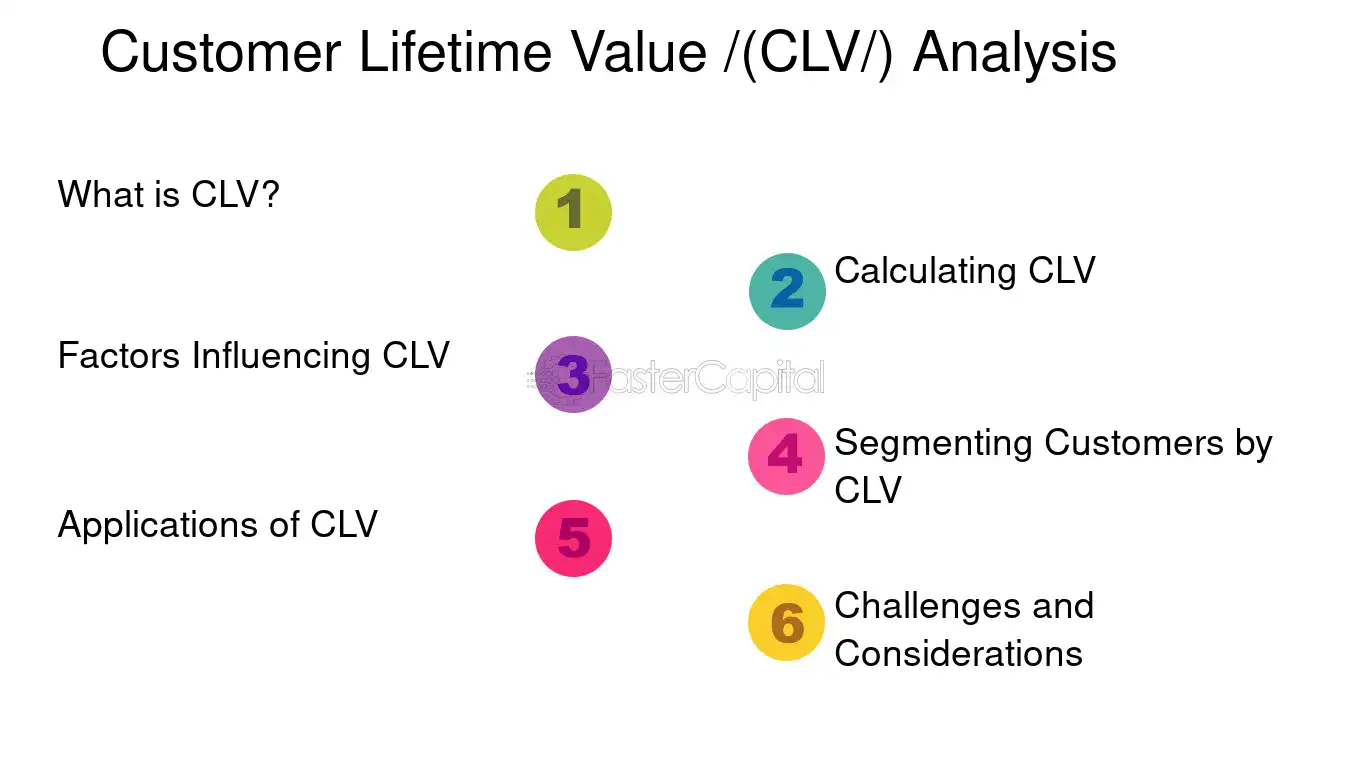 Customer Lifetime Value /(CLV/) Analysis

What is CLV?

1

2

Calculating CLV

Factors Influencing CLV

3

4

Segmenting Customers by CLV

Applications of CLV

5

6

Challenges and Considerations

FasterCapital